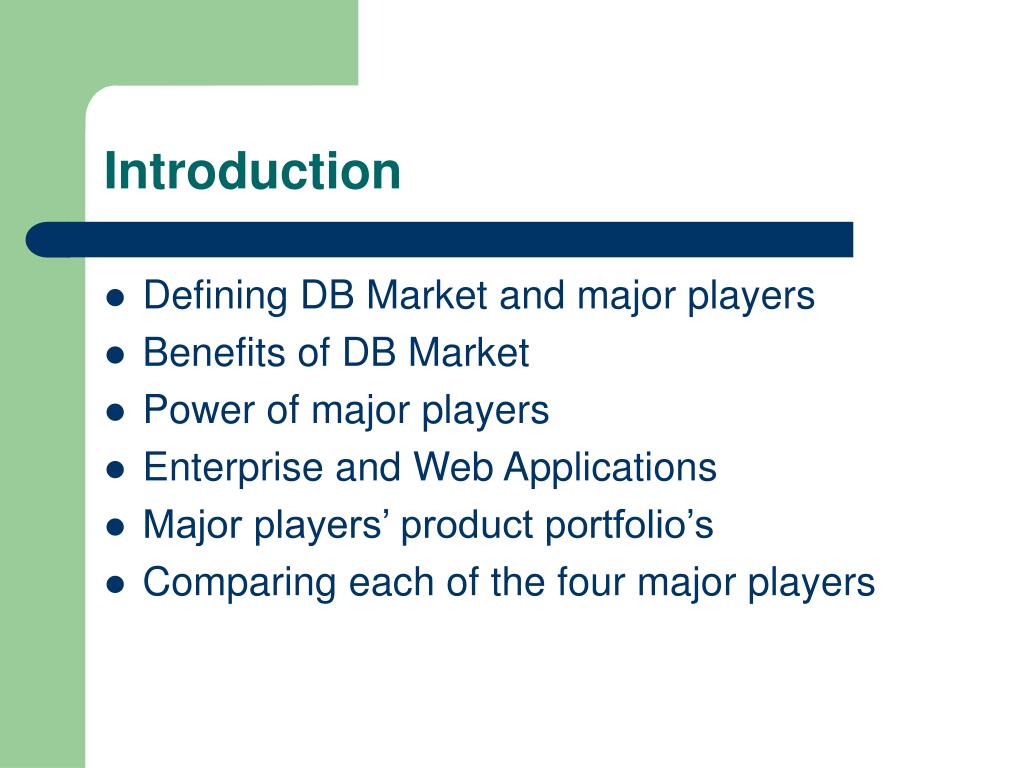 Introduction

- Defining DB Market and major players
- Benefits of DB Market
- Power of major players
- Enterprise and Web Applications
- Major players’ product portfolio’s
- Comparing each of the four major players